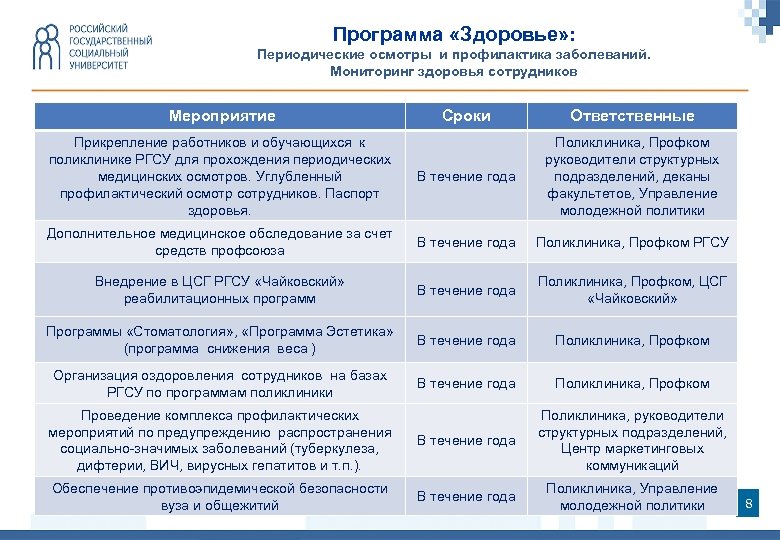 РОССИЙСКИЙ ГОСУДАРСТВЕННЫЙ СОЦИАЛЬНЫЙ УНИВЕРСИТЕТ

Программа «Здоровье»:
Периодические осмотры и профилактика заболеваний.
Мониторинг здоровья сотрудников

| Мероприятие | Сроки | Ответственные |
|---|---|---|
| Прикрепление работников и обучающихся к поликлинике РГСУ для прохождения периодических медицинских осмотров. Углубленный профилактический осмотр сотрудников. Паспорт здоровья. | В течение года | Поликлиника, Профком руководители структурных подразделений, деканы факультетов, Управление молодежной политики |
| Дополнительное медицинское обследование за счет средств профсоюза | В течение года | Поликлиника, Профком РГСУ |
| Внедрение в ЦСГ РГСУ «Чайковский» реабилитационных программ | В течение года | Поликлиника, Профком, ЦСГ «Чайковский» |
| Программы «Стоматология», «Программа Эстетика» (программа снижения веса ) | В течение года | Поликлиника, Профком |
| Организация оздоровления сотрудников на базах РГСУ по программам поликлиники | В течение года | Поликлиника, Профком |
| Проведение комплекса профилактических мероприятий по предупреждению распространения социально-значимых заболеваний (туберкулеза, дифтерии, ВИЧ, вирусных гепатитов и т.п.). | В течение года | Поликлиника, руководители структурных подразделений, Центр маркетинговых коммуникаций |
| Обеспечение противоэпидемической безопасности вуза и общежитий | В течение года | Поликлиника, Управление молодежной политики |

8